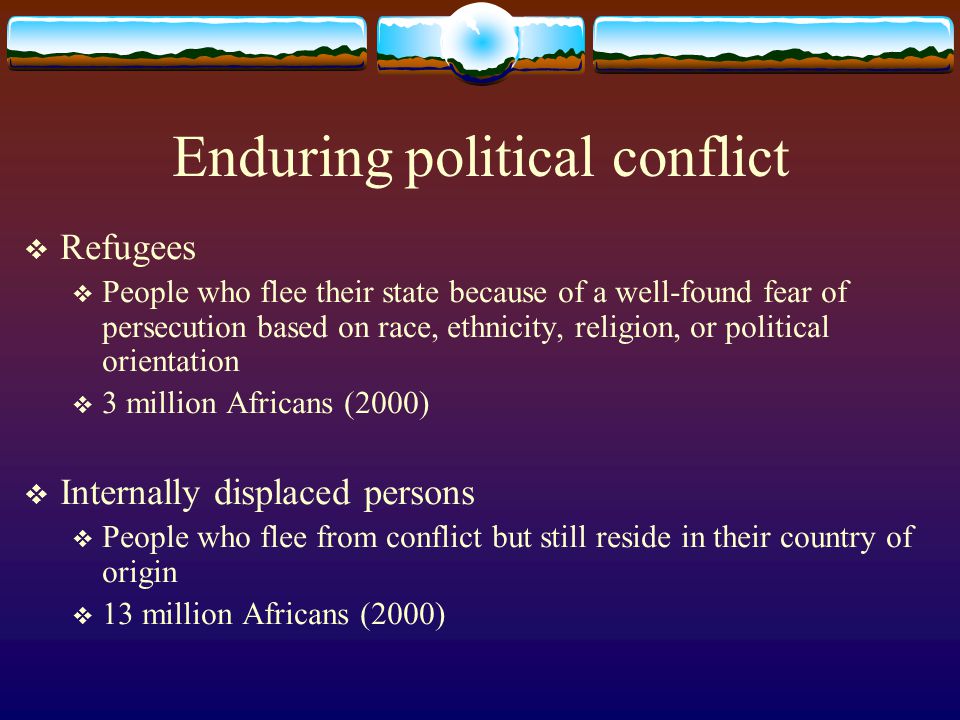 Enduring political conflict

❖ Refugees
❖ People who flee their state because of a well-found fear of persecution based on race, ethnicity, religion, or political orientation
❖ 3 million Africans (2000)

❖ Internally displaced persons
❖ People who flee from conflict but still reside in their country of origin
❖ 13 million Africans (2000)